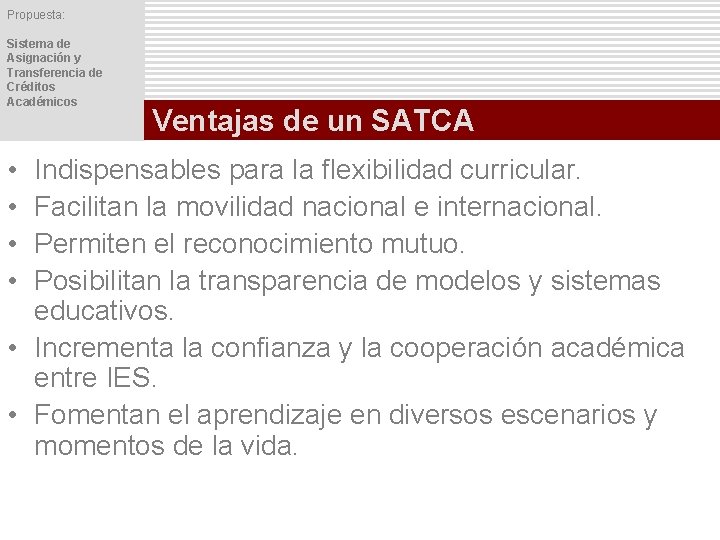 Propuesta:

Sistema de Asignación y Transferencia de Créditos Académicos

Ventajas de un SATCA

• Indispensables para la flexibilidad curricular.
• Facilitan la movilidad nacional e internacional.
• Permiten el reconocimiento mutuo.
• Posibilitan la transparencia de modelos y sistemas educativos.
• Incrementa la confianza y la cooperación académica entre IES.
• Fomentan el aprendizaje en diversos escenarios y momentos de la vida.